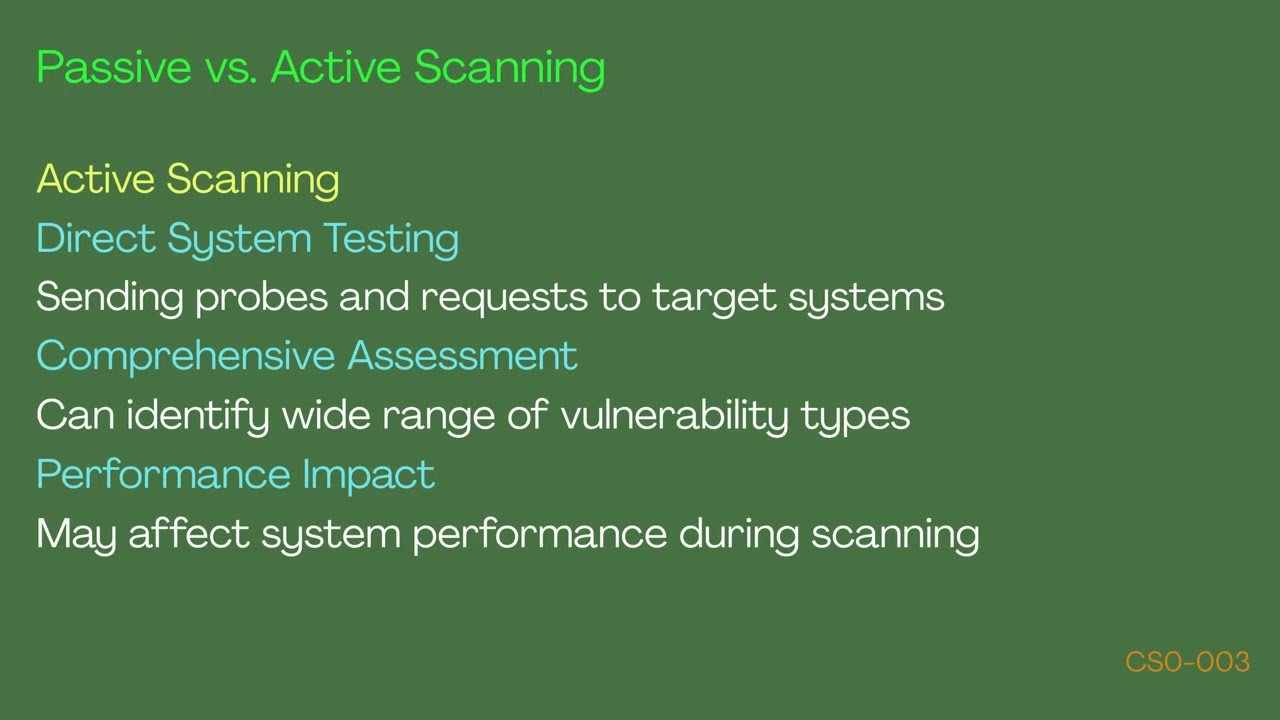 Passive vs. Active Scanning

Active Scanning

Direct System Testing

Sending probes and requests to target systems

Comprehensive Assessment

Can identify wide range of vulnerability types

Performance Impact

May affect system performance during scanning

CS0-003